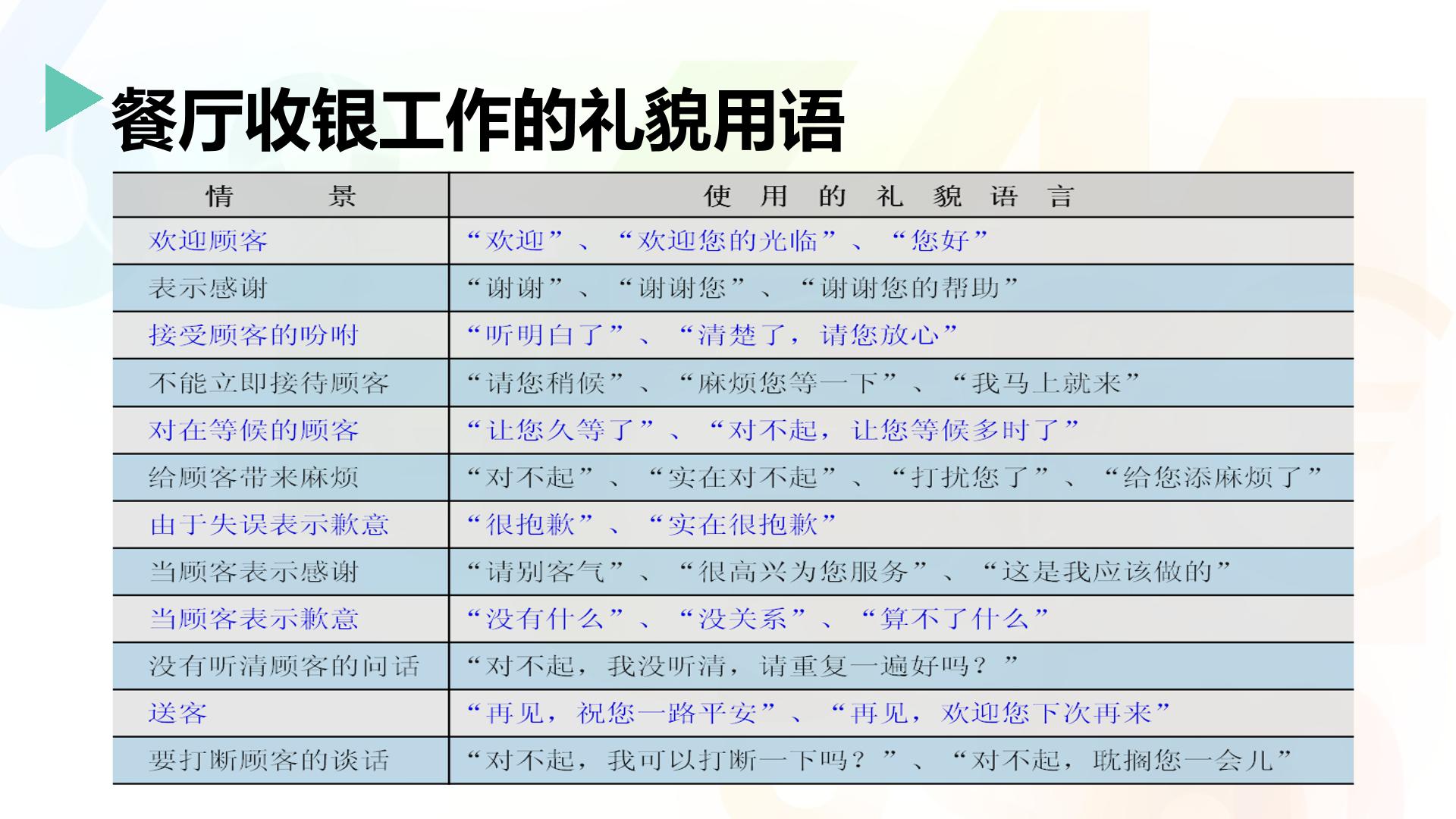 餐厅收银工作的礼貌用语

| 情景 | 使用的礼貌语言 |
|---|---|
| 欢迎顾客 | “欢迎”、“欢迎您的光临”、“您好” |
| 表示感谢 | “谢谢”、“谢谢您”、“谢谢您的帮助” |
| 接受顾客的吩咐 | “听明白了”、“清楚了，请您放心” |
| 不能立即接待顾客 | “请您稍候”、“麻烦您等一下”、“我马上就来” |
| 对在等候的顾客 | “让您久等了”、“对不起，让您等候多时了” |
| 给顾客带来麻烦 | “对不起”、“实在对不起”、“打扰您了”、“给您添麻烦了” |
| 由于失误表示歉意 | “很抱歉”、“实在很抱歉” |
| 当顾客表示感谢 | “请别客气”、“很高兴为您服务”、“这是我应该做的” |
| 当顾客表示歉意 | “没有什么”、“没关系”、“算不了什么” |
| 没有听清顾客的问话 | “对不起，我没听清，请重复一遍好吗？” |
| 送客 | “再见，祝您一路平安”、“再见，欢迎您下次再来” |
| 要打断顾客的谈话 | “对不起，我可以打断一下吗？”、“对不起，耽搁您一会儿” |